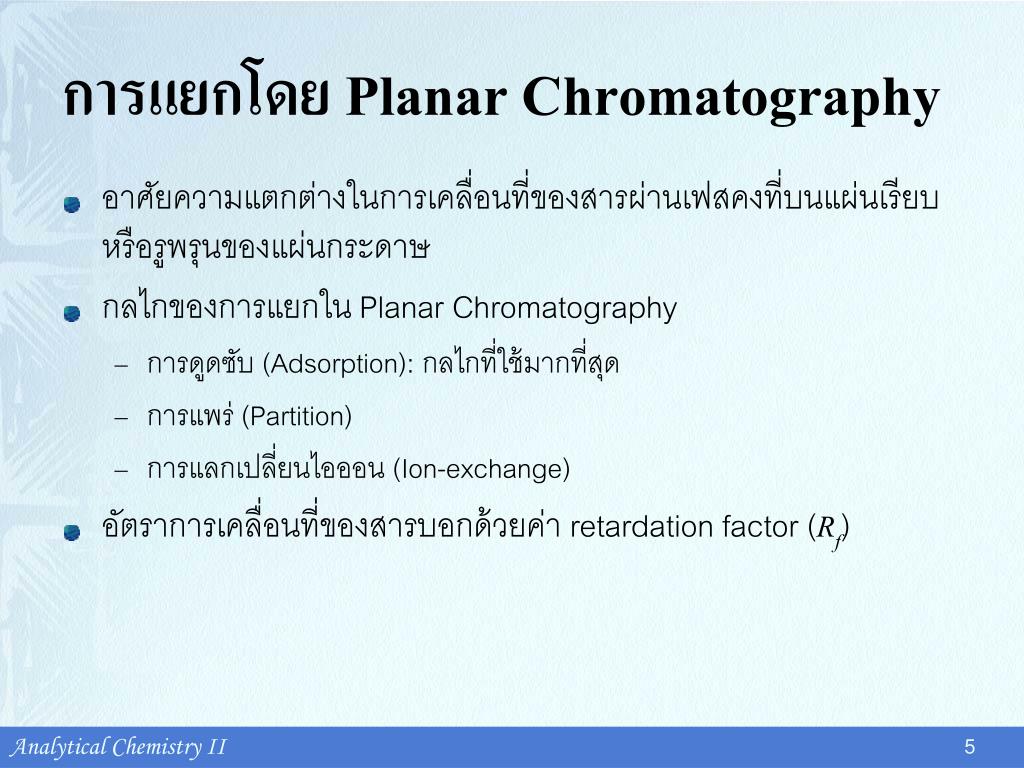 การแยกโดย Planar Chromatography

อาศัยความแตกต่างในการเคลื่อนที่ของสารผ่านเฟสคงที่บนแผ่นเรียบหรือรูพรุนของแผ่นกระดาษ

กลไกของการแยกใน Planar Chromatography

– การดูดซับ (Adsorption): กลไกที่ใช้มากที่สุด

– การแพร่ (Partition)

– การแลกเปลี่ยนไอออน (Ion-exchange)

อัตราการเคลื่อนที่ของสารบอกด้วยค่า retardation factor ($R_f$)

Analytical Chemistry II

5